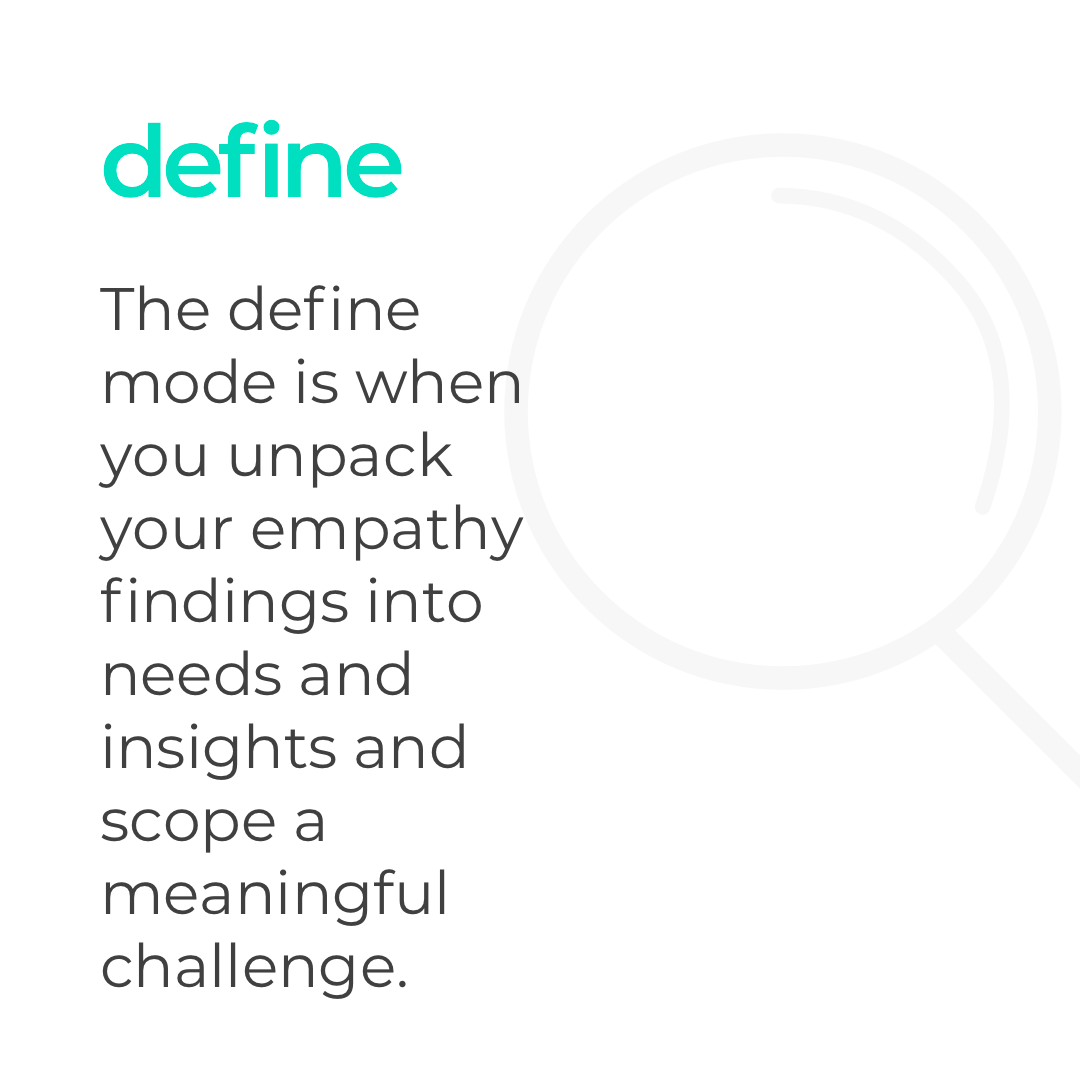 define

The define mode is when you unpack your empathy findings into needs and insights and scope a meaningful challenge.